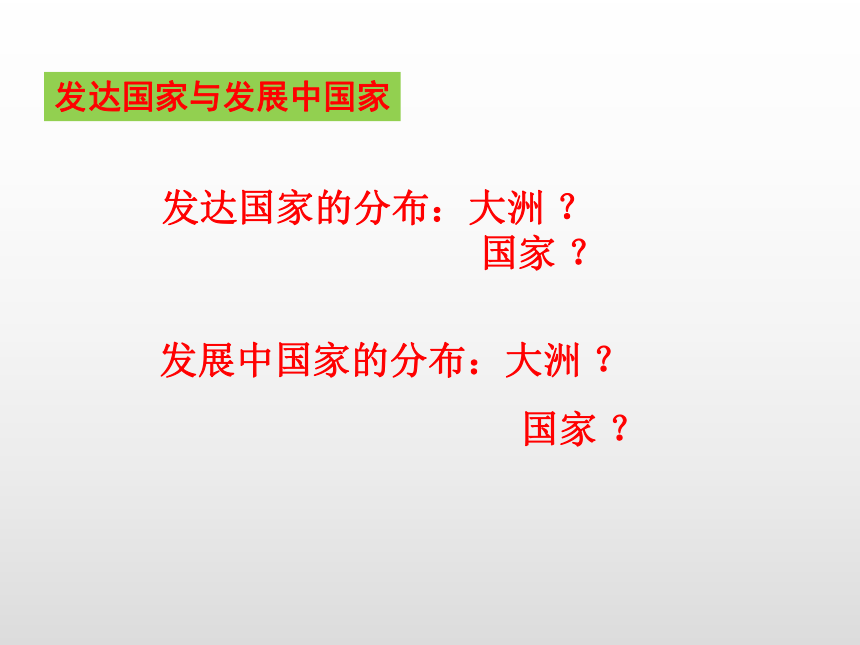 发达国家与发展中国家

发达国家的分布：大洲？
国家？

发展中国家的分布：大洲？
国家？